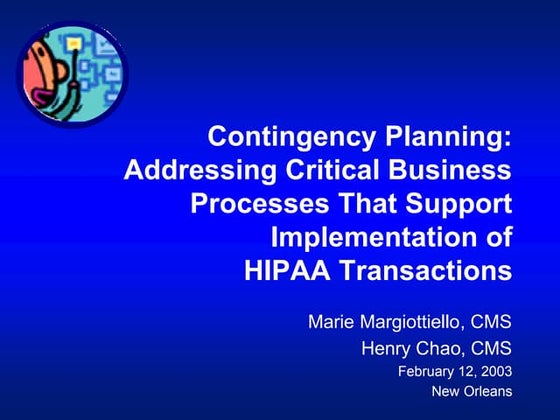 Contingency Planning: Addressing Critical Business Processes That Support Implementation of HIPAA Transactions

Marie Margiottiello, CMS

Henry Chao, CMS

February 12, 2003

New Orleans